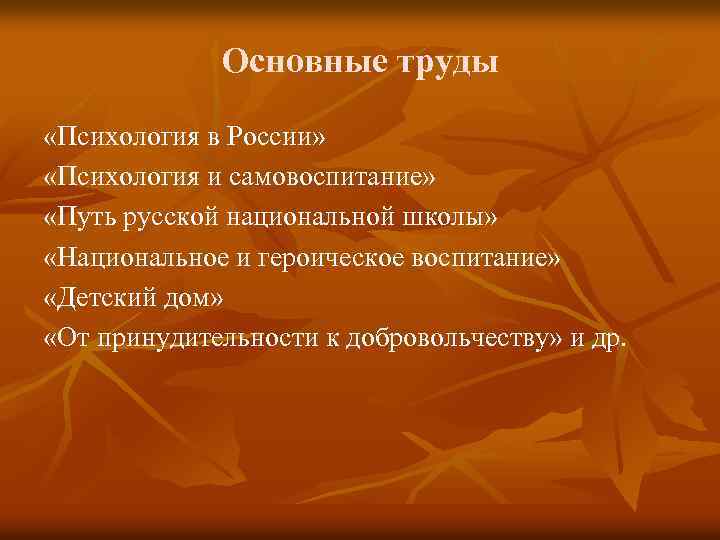 Основные труды

«Психология в России»
«Психология и самовоспитание»
«Путь русской национальной школы»
«Национальное и героическое воспитание»
«Детский дом»
«От принудительности к добровольчеству» и др.